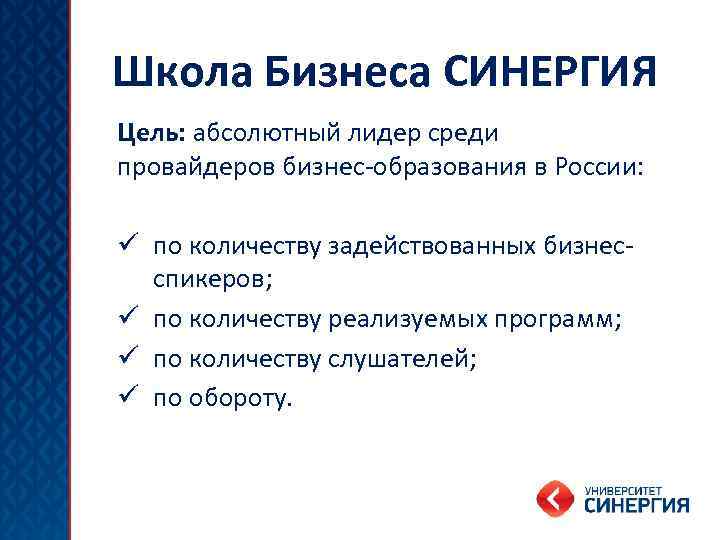 Школа Бизнеса СИНЕРГИЯ

Цель: абсолютный лидер среди провайдеров бизнес-образования в России:

✓ по количеству задействованных бизнес-спикеров;
✓ по количеству реализуемых программ;
✓ по количеству слушателей;
✓ по обороту.

УНИВЕРСИТЕТ СИНЕРГИЯ